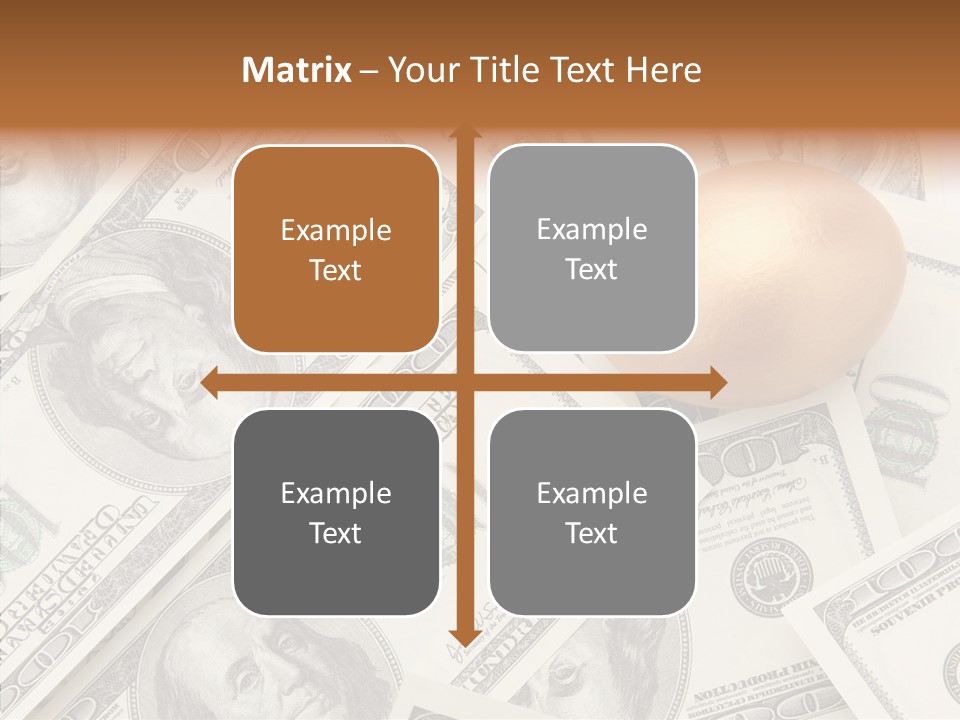 Matrix – Your Title Text Here

Example Text

Example Text

Example Text

Example Text